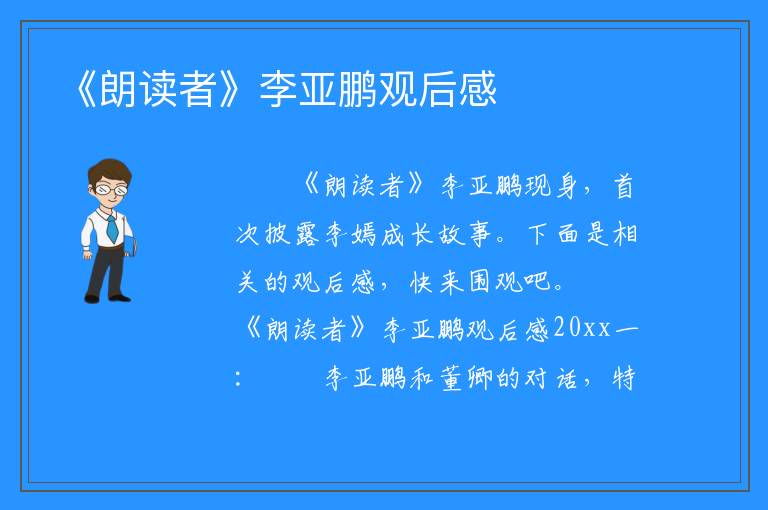 《朗读者》李亚鹏观后感

《朗读者》李亚鹏现身，首次披露李嫣成长故事。下面是相关的观后感，快来围观吧。

《朗读者》李亚鹏观后感20xx一：　　李亚鹏和董卿的对话，特